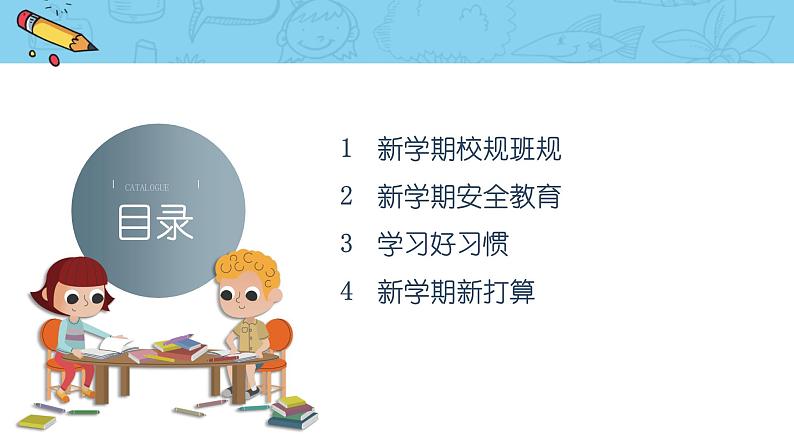 CATALOGUE
目录

1 新学期校规班规
2 新学期安全教育
3 学习好习惯
4 新学期新打算